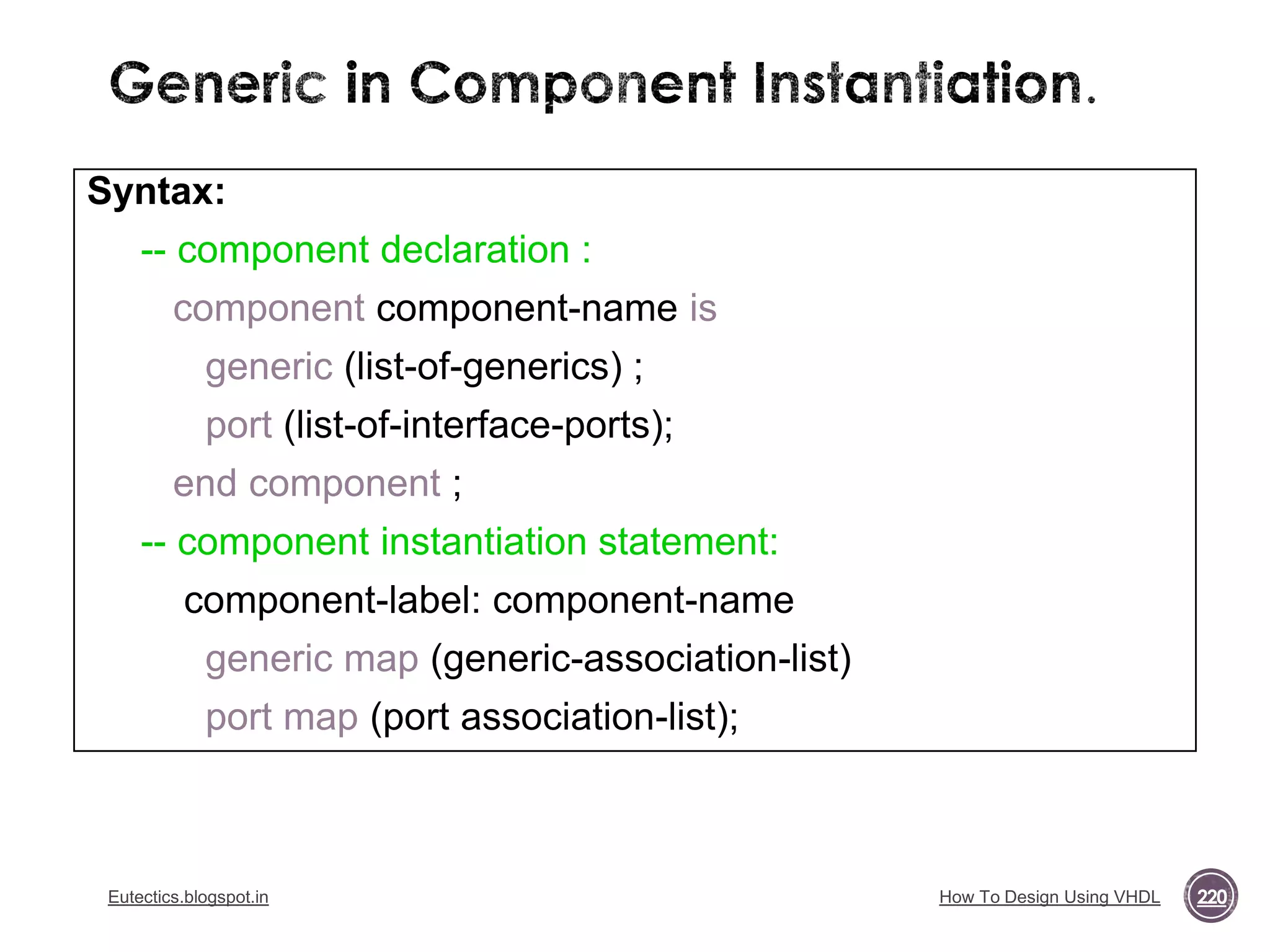 Generic in Component Instantiation.

Syntax:

-- component declaration :

component component-name is

generic (list-of-generics) ;

port (list-of-interface-ports);

end component ;

-- component instantiation statement:

component-label: component-name

generic map (generic-association-list)

port map (port association-list);

Eutectics.blogspot.in

How To Design Using VHDL

220